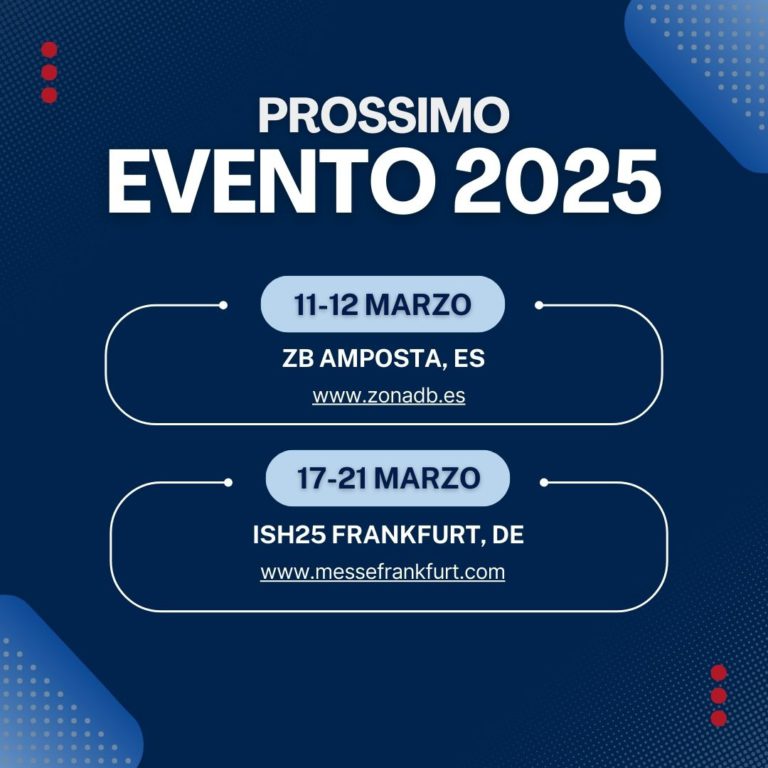 PROSSIMO
EVENTO 2025

11-12 MARZO
ZB AMPOSTA, ES
www.zonadb.es

17-21 MARZO
ISH25 FRANKFURT, DE
www.messefrankfurt.com